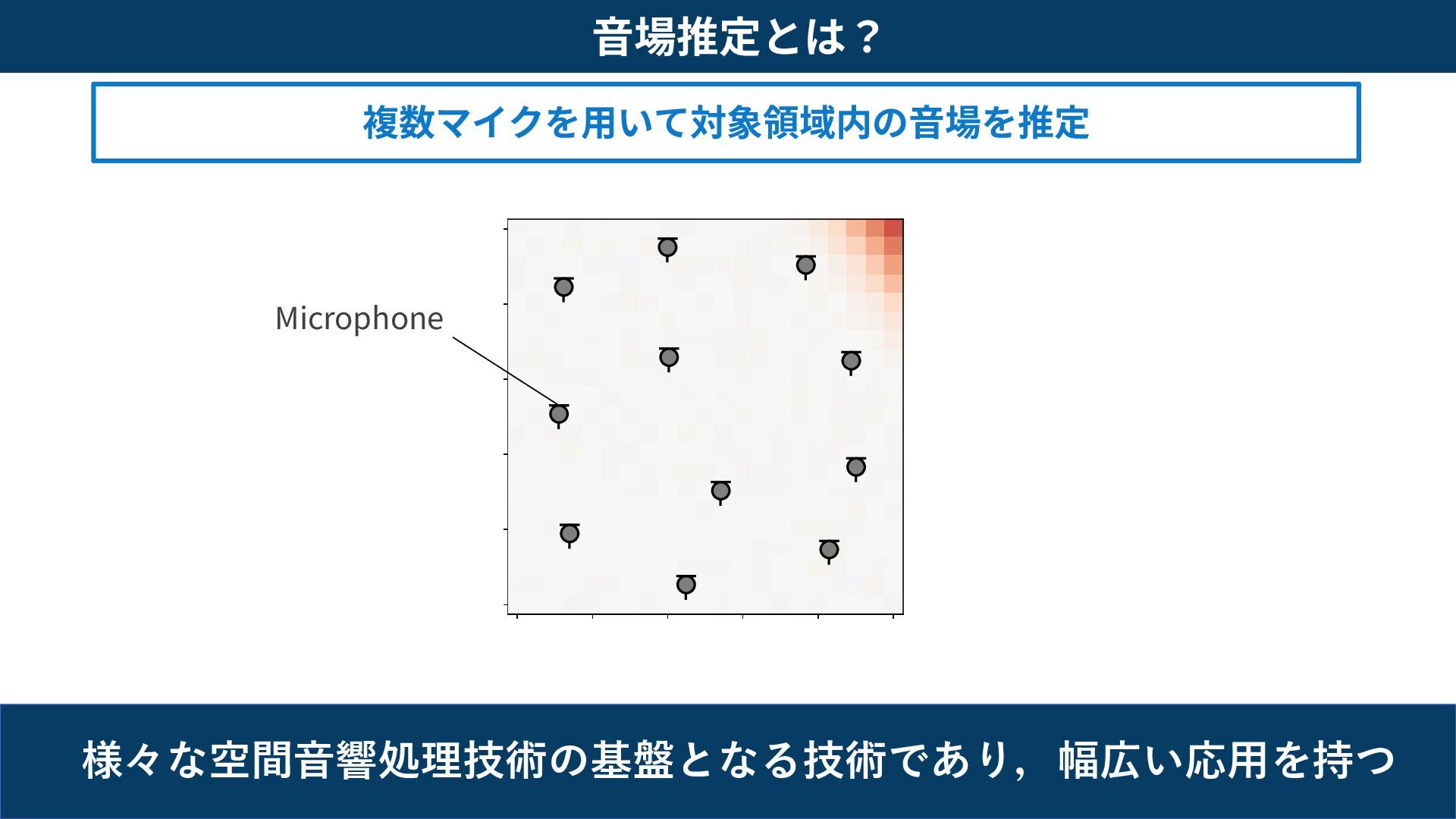 音場推定とは？

複数マイクを用いて対象領域内の音場を推定

Microphone

様々な空間音響処理技術の基盤となる技術であり，幅広い応用を持つ